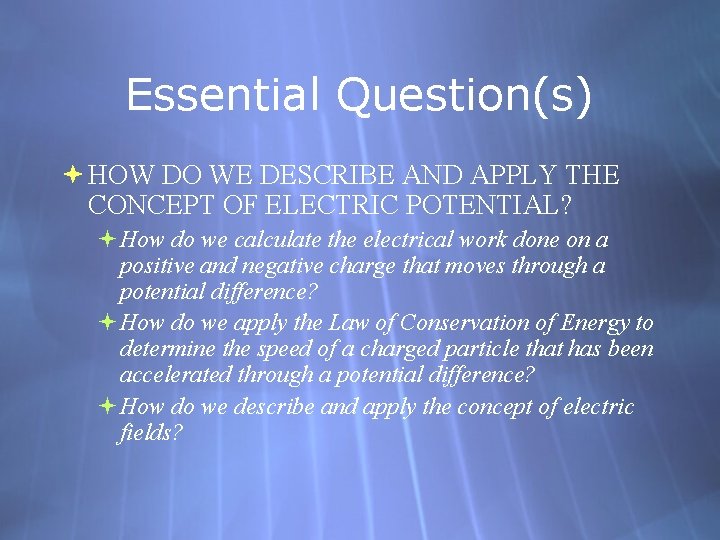 Essential Question(s)

HOW DO WE DESCRIBE AND APPLY THE CONCEPT OF ELECTRIC POTENTIAL?

How do we calculate the electrical work done on a positive and negative charge that moves through a potential difference?

How do we apply the Law of Conservation of Energy to determine the speed of a charged particle that has been accelerated through a potential difference?

How do we describe and apply the concept of electric fields?